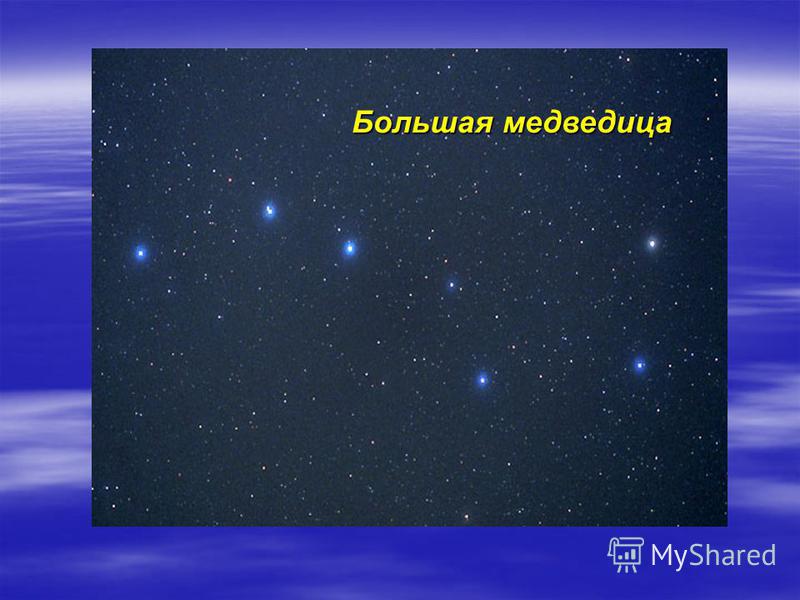 Большая медведица

MyShared